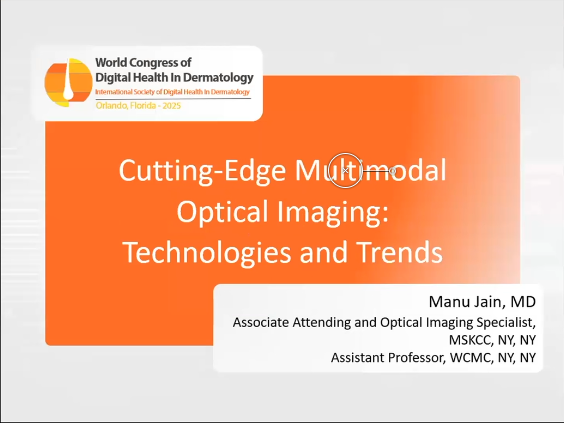 World Congress of Digital Health In Dermatology
International Society of Digital Health In Dermatology
Orlando, Florida - 2025

Cutting-Edge Multimodal Optical Imaging: Technologies and Trends

Manu Jain, MD
Associate Attending and Optical Imaging Specialist, MSKCC, NY, NY
Assistant Professor, WCMC, NY, NY